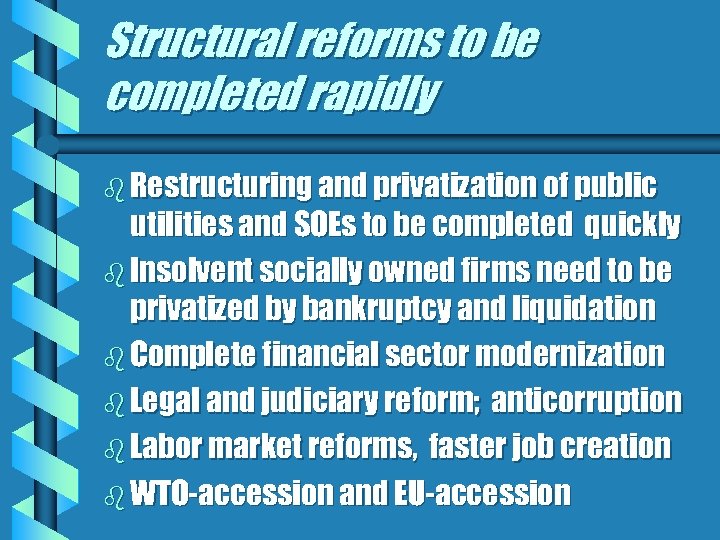 Structural reforms to be completed rapidly

- Restructuring and privatization of public utilities and SOEs to be completed quickly
- Insolvent socially owned firms need to be privatized by bankruptcy and liquidation
- Complete financial sector modernization
- Legal and judiciary reform; anticorruption
- Labor market reforms, faster job creation
- WTO-accession and EU-accession